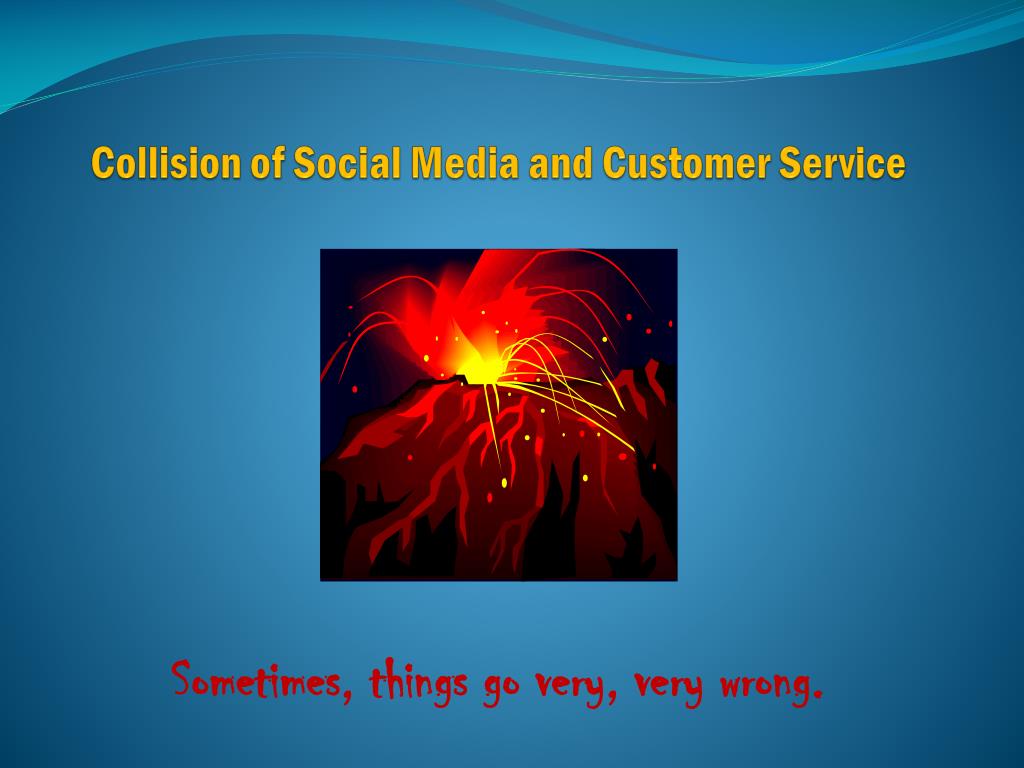 Collision of Social Media and Customer Service

Sometimes, things go very, very wrong.